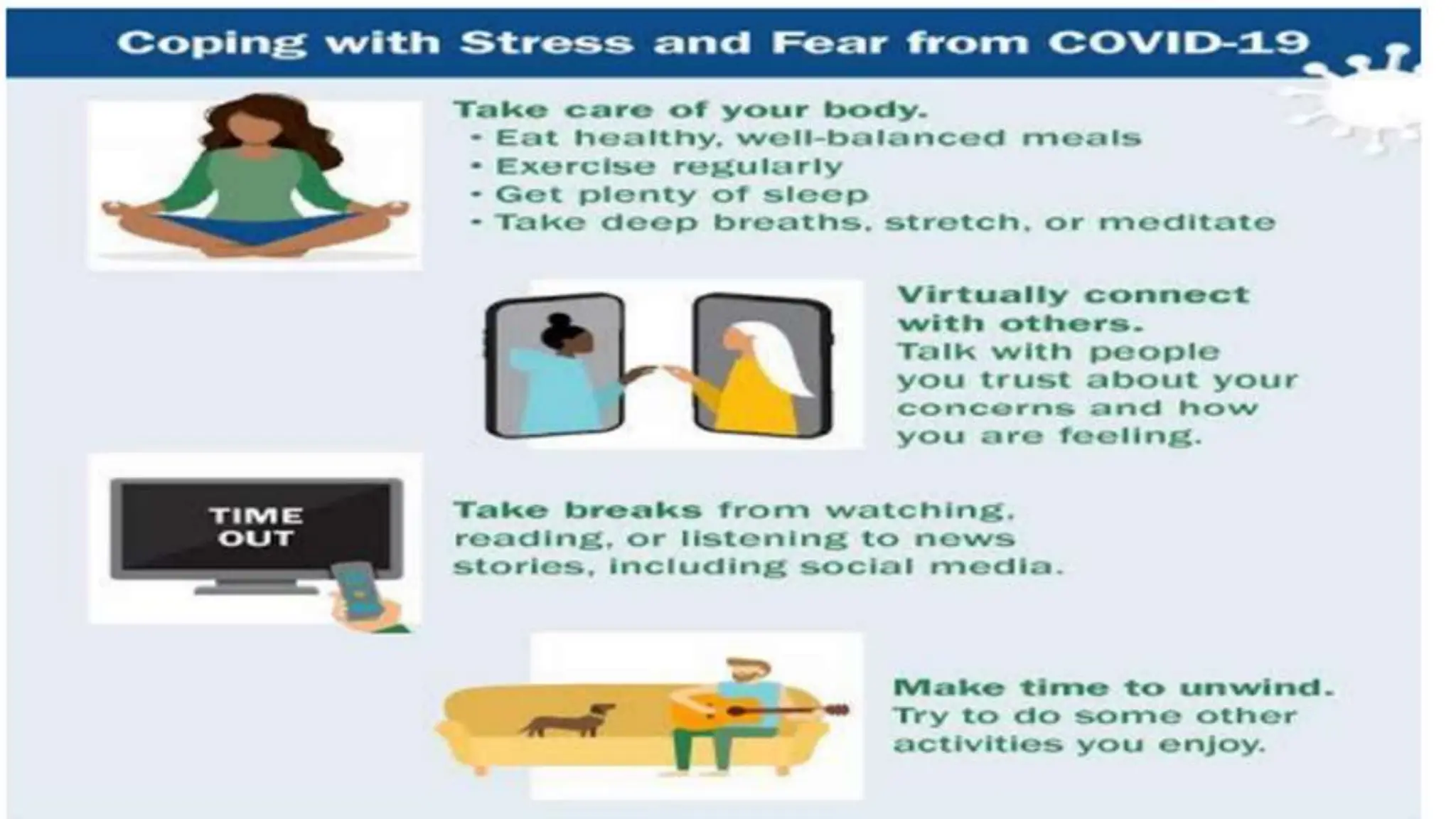 Coping with Stress and Fear from COVID-19

Take care of your body.
• Eat healthy, well-balanced meals
• Exercise regularly
• Get plenty of sleep
• Take deep breaths, stretch, or meditate

Virtually connect with others.
Talk with people you trust about your concerns and how you are feeling.

TIME OUT

Take breaks from watching, reading, or listening to news stories, including social media.

Make time to unwind.
Try to do some other activities you enjoy.